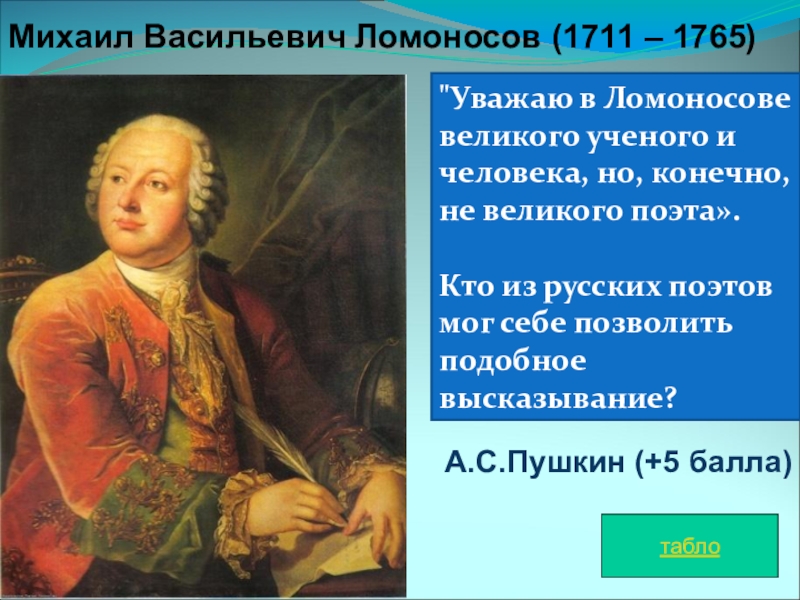 Михаил Васильевич Ломоносов (1711 – 1765)

"Уважаю в Ломоносове великого ученого и человека, но, конечно, не великого поэта».

Кто из русских поэтов мог себе позволить подобное высказывание?

А.С.Пушкин (+5 балла)

табло